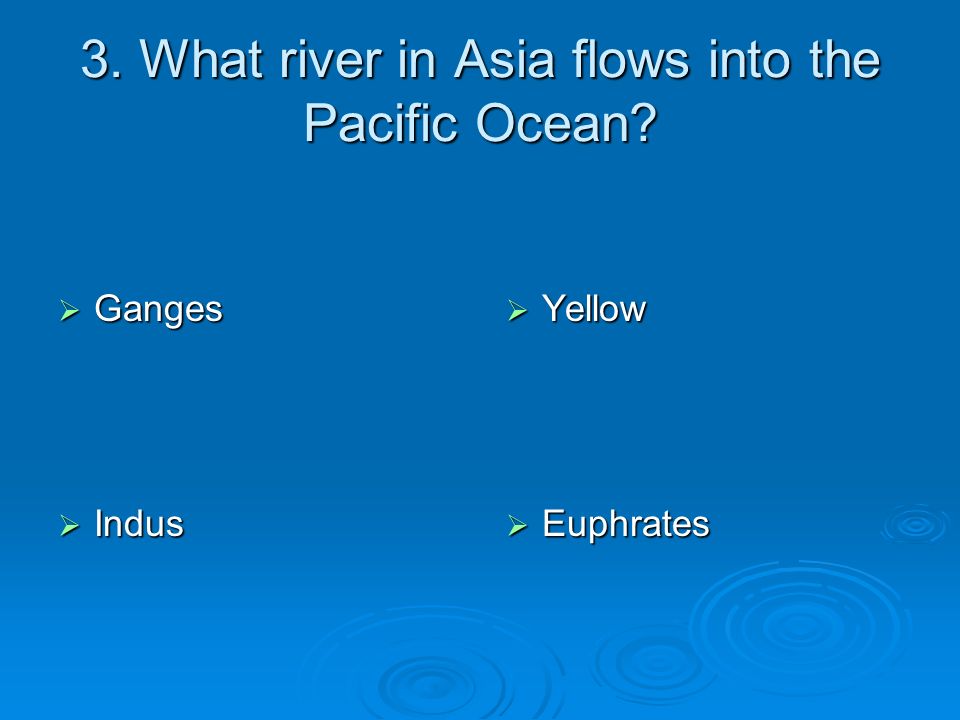 3. What river in Asia flows into the Pacific Ocean?

➢ Ganges

➢ Indus

➢ Yellow

➢ Euphrates